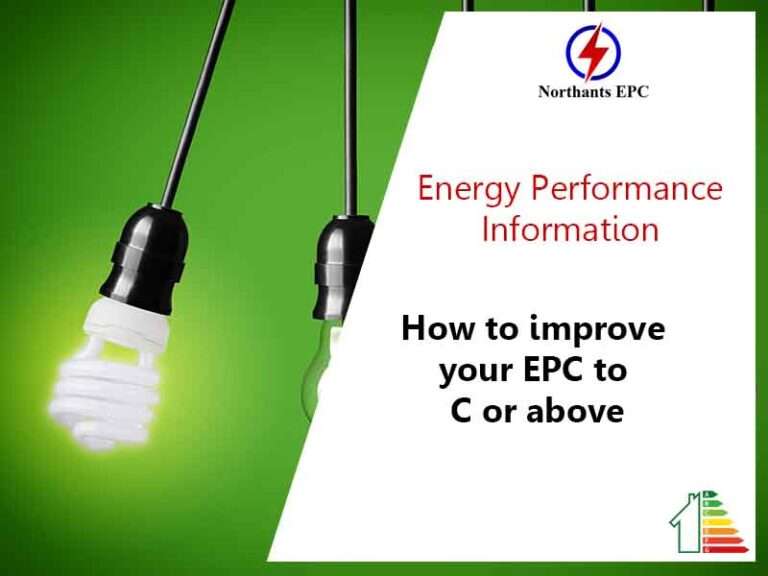 Northants EPC

Energy Performance Information

How to improve your EPC to C or above